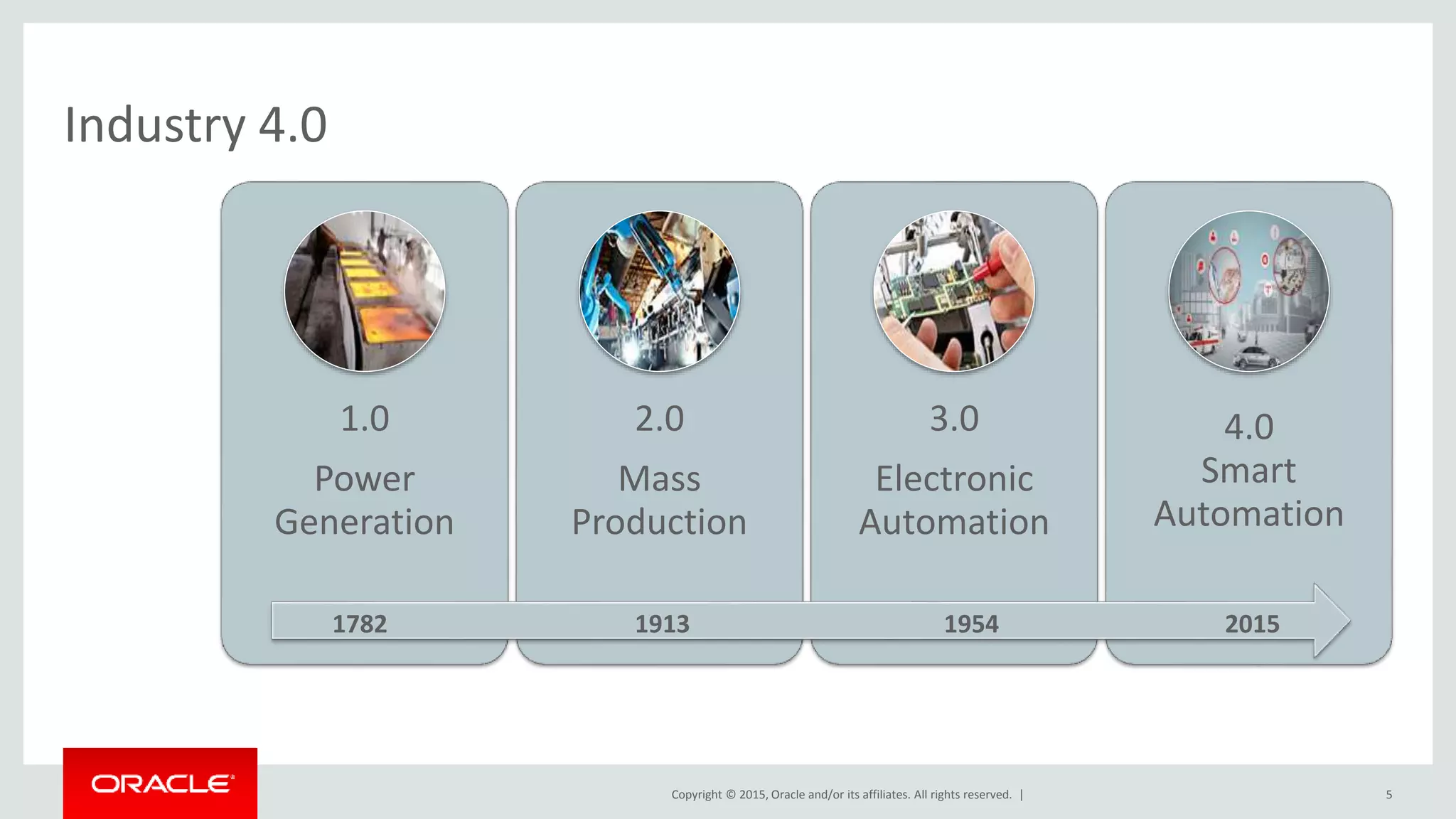 Industry 4.0

1.0
Power Generation

2.0
Mass Production

3.0
Electronic Automation

4.0
Smart Automation

1782
1913
1954
2015

ORACLE

Copyright © 2015, Oracle and/or its affiliates. All rights reserved. |

5